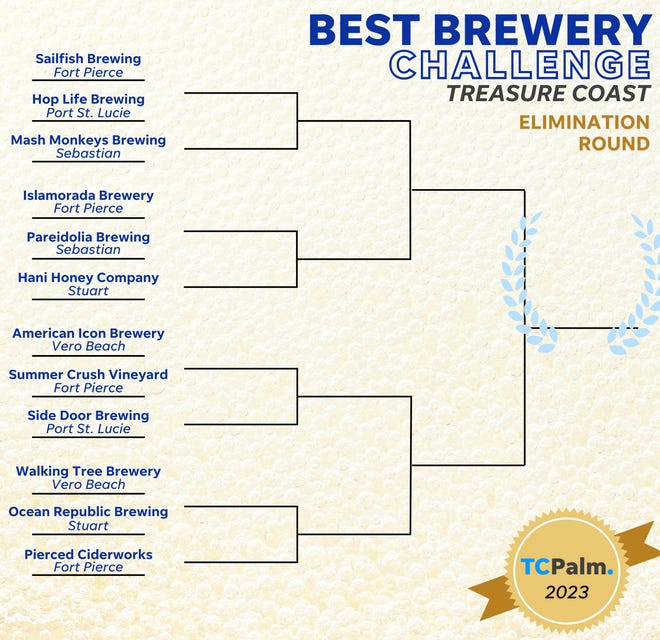 BEST BREWERY
CHALLENGE
TREASURE COAST

ELIMINATION ROUND

Sailfish Brewing
Fort Pierce

Hop Life Brewing
Port St. Lucie

Mash Monkeys Brewing
Sebastian

Islamorada Brewery
Fort Pierce

Pareidolia Brewing
Sebastian

Hani Honey Company
Stuart

American Icon Brewery
Vero Beach

Summer Crush Vineyard
Fort Pierce

Side Door Brewing
Port St. Lucie

Walking Tree Brewery
Vero Beach

Ocean Republic Brewing
Stuart

Pierced Ciderworks
Fort Pierce

TCPalm.
2023